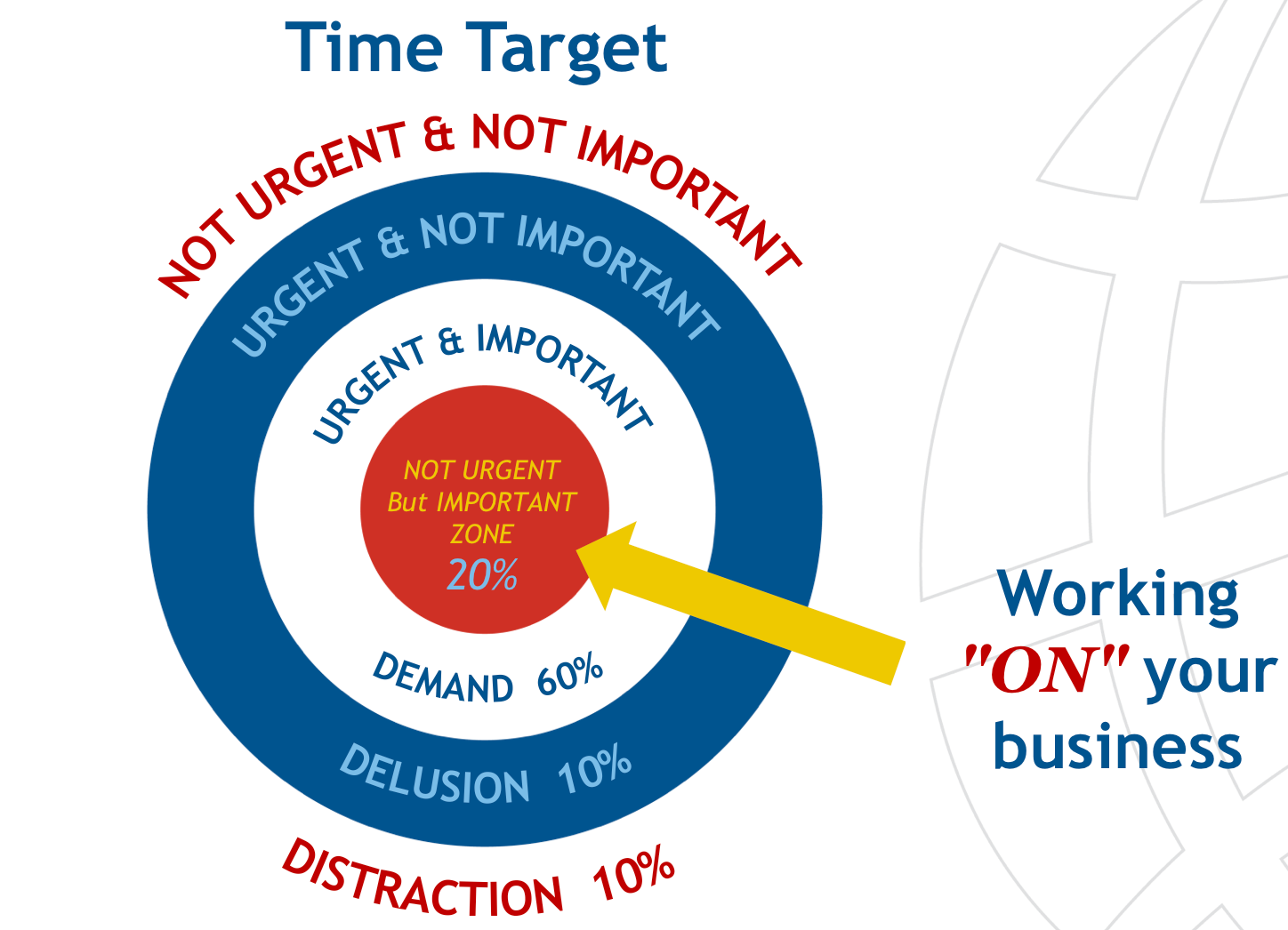 Time Target

NOT URGENT & NOT IMPORTANT

URGENT & NOT IMPORTANT

URGENT & IMPORTANT

NOT URGENT
But IMPORTANT
ZONE
20%

DEMAND 60%

DELUSION 10%

DISTRACTION 10%

Working "ON" your business